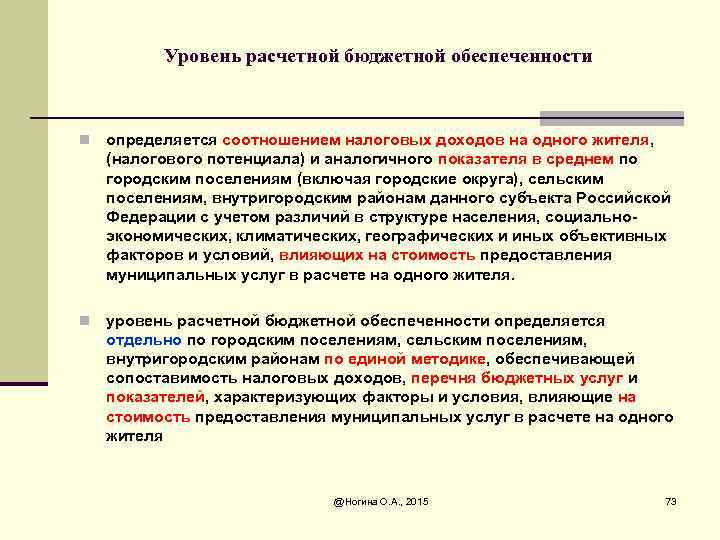 Уровень расчетной бюджетной обеспеченности

определяется соотношением налоговых доходов на одного жителя, (налогового потенциала) и аналогичного показателя в среднем по городским поселениям (включая городские округа), сельским поселениям, внутригородским районам данного субъекта Российской Федерации с учетом различий в структуре населения, социально-экономических, климатических, географических и иных объективных факторов и условий, влияющих на стоимость предоставления муниципальных услуг в расчете на одного жителя.

уровень расчетной бюджетной обеспеченности определяется отдельно по городским поселениям, сельским поселениям, внутригородским районам по единой методике, обеспечивающей сопоставимость налоговых доходов, перечня бюджетных услуг и показателей, характеризующих факторы и условия, влияющие на стоимость предоставления муниципальных услуг в расчете на одного жителя

@Ногина О.А., 2015

73